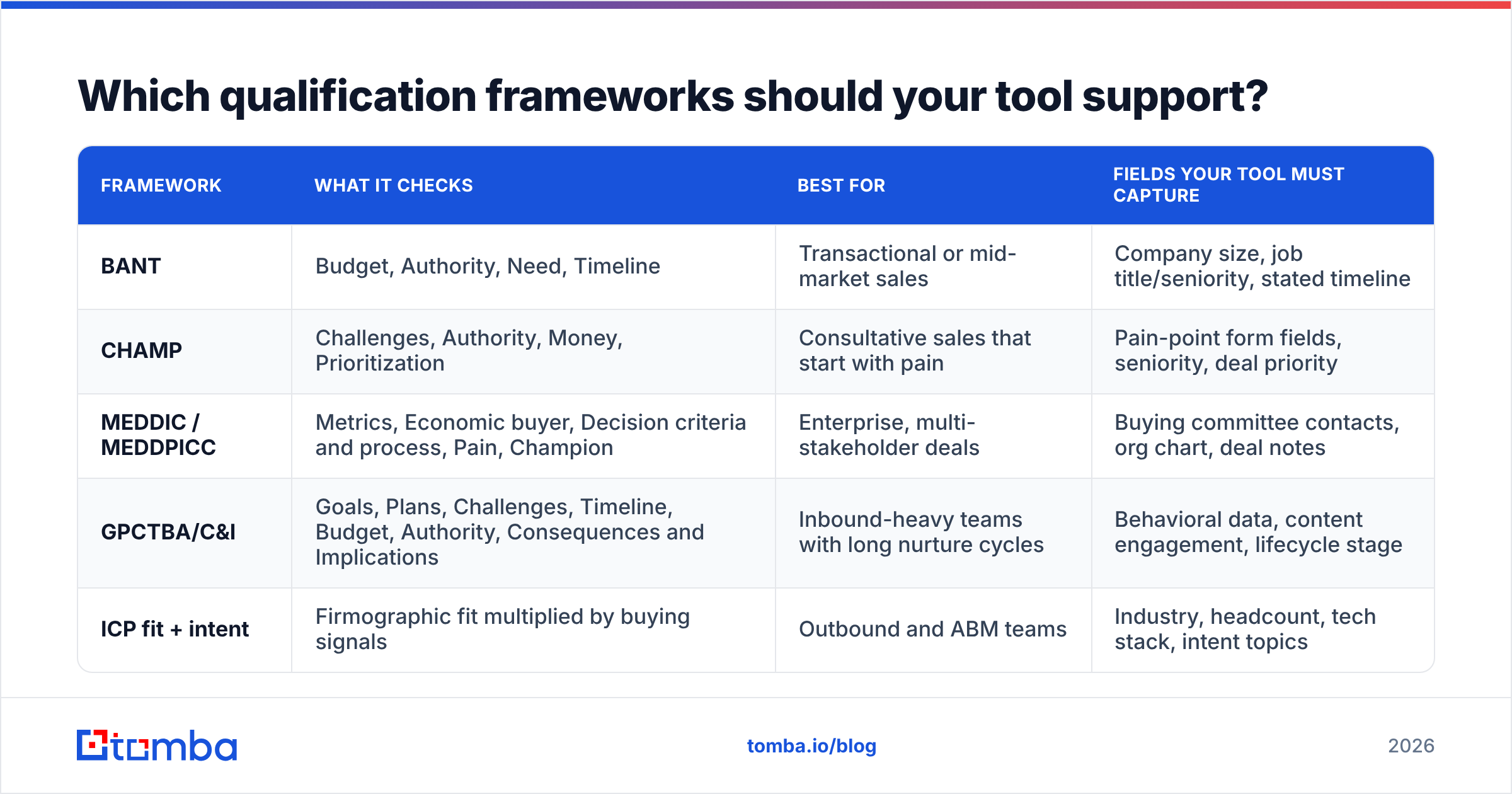 Which qualification frameworks should your tool support?

| FRAMEWORK | WHAT IT CHECKS | BEST FOR | FIELDS YOUR TOOL MUST CAPTURE |
|---|---|---|---|
| BANT | Budget, Authority, Need, Timeline | Transactional or mid-market sales | Company size, job title/seniority, stated timeline |
| CHAMP | Challenges, Authority, Money, Prioritization | Consultative sales that start with pain | Pain-point form fields, seniority, deal priority |
| MEDDIC / MEDDPICC | Metrics, Economic buyer, Decision criteria and process, Pain, Champion | Enterprise, multi-stakeholder deals | Buying committee contacts, org chart, deal notes |
| GPCTBA/C&I | Goals, Plans, Challenges, Timeline, Budget, Authority, Consequences and Implications | Inbound-heavy teams with long nurture cycles | Behavioral data, content engagement, lifecycle stage |
| ICP fit + intent | Firmographic fit multiplied by buying signals | Outbound and ABM teams | Industry, headcount, tech stack, intent topics |

tomba

tomba.io/blog

2026